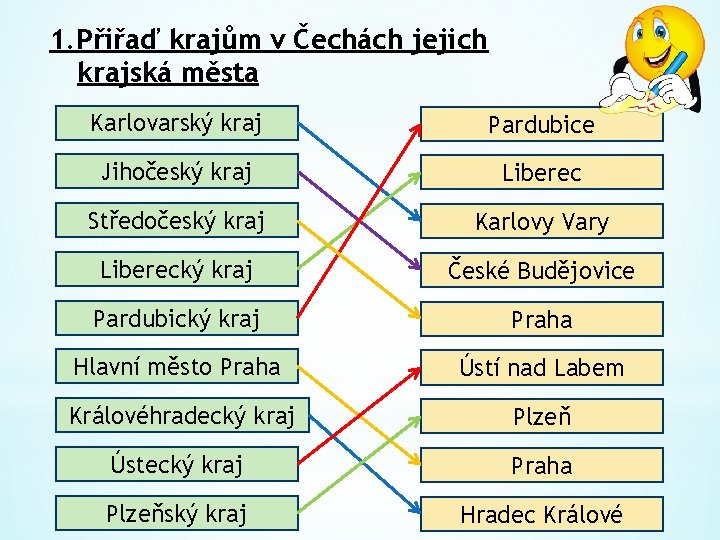 1. Přiřaď krajům v Čechách jejich krajská města

Karlovarský kraj
Jihočeský kraj
Středočeský kraj
Liberecký kraj
Pardubický kraj
Hlavní město Praha
Královéhradecký kraj
Ústecký kraj
Plzeňský kraj

Pardubice
Liberec
Karlovy Vary
České Budějovice
Praha
Ústí nad Labem
Plzeň
Praha
Hradec Králové